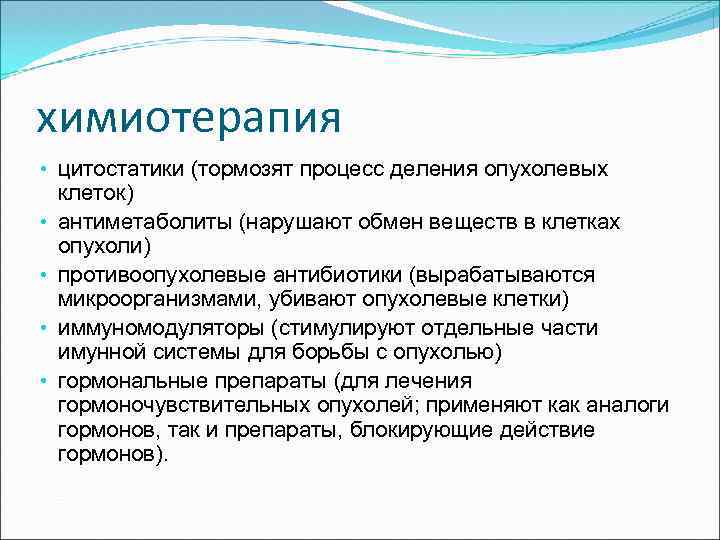 химиотерапия

• цитостатики (тормозят процесс деления опухолевых клеток)
• антиметаболиты (нарушают обмен веществ в клетках опухоли)
• противоопухолевые антибиотики (вырабатываются микроорганизмами, убивают опухолевые клетки)
• иммуномодуляторы (стимулируют отдельные части имунной системы для борьбы с опухолью)
• гормональные препараты (для лечения гормоночувствительных опухолей; применяют как аналоги гормонов, так и препараты, блокирующие действие гормонов).